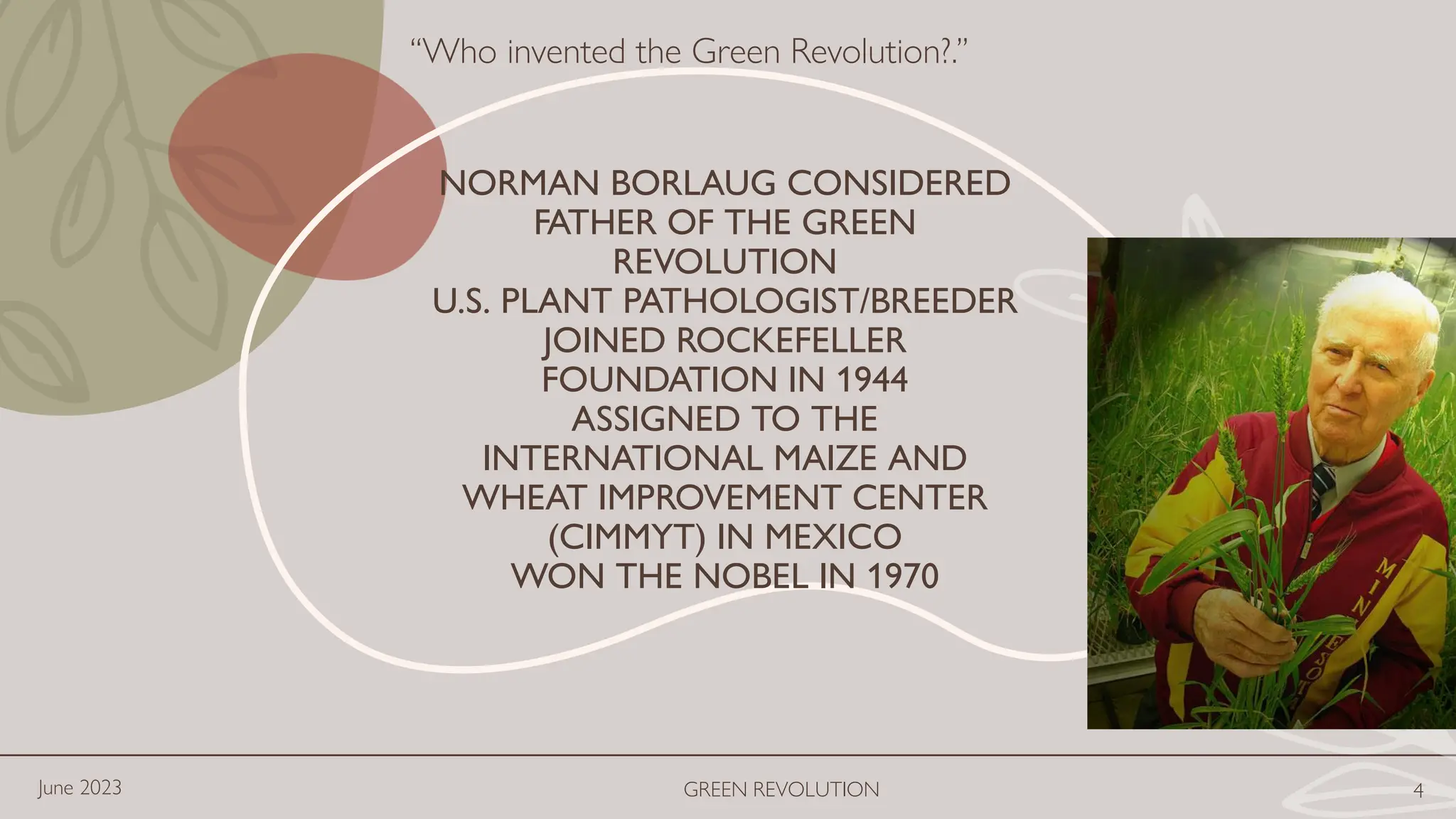 “Who invented the Green Revolution?.”

NORMAN BORLAUG CONSIDERED FATHER OF THE GREEN REVOLUTION
U.S. PLANT PATHOLOGIST/BREEDER
JOINED ROCKEFELLER FOUNDATION IN 1944
ASSIGNED TO THE INTERNATIONAL MAIZE AND WHEAT IMPROVEMENT CENTER (CIMMYT) IN MEXICO
WON THE NOBEL IN 1970

MINNESOTA

June 2023
GREEN REVOLUTION
4